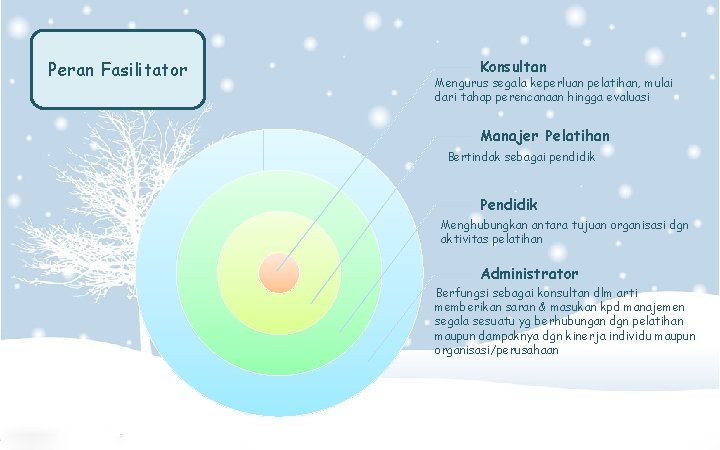 Peran Fasilitator

Konsultan

Mengurus segala keperluan pelatihan, mulai dari tahap perencanaan hingga evaluasi

Manajer Pelatihan

Bertindak sebagai pendidik

Pendidik

Menghubungkan antara tujuan organisasi dgn aktivitas pelatihan

Administrator

Berfungsi sebagai konsultan dlm arti memberikan saran & masukan kpd manajemen segala sesuatu yg berhubungan dgn pelatihan maupun dampaknya dgn kinerja individu maupun organisasi/perusahaan